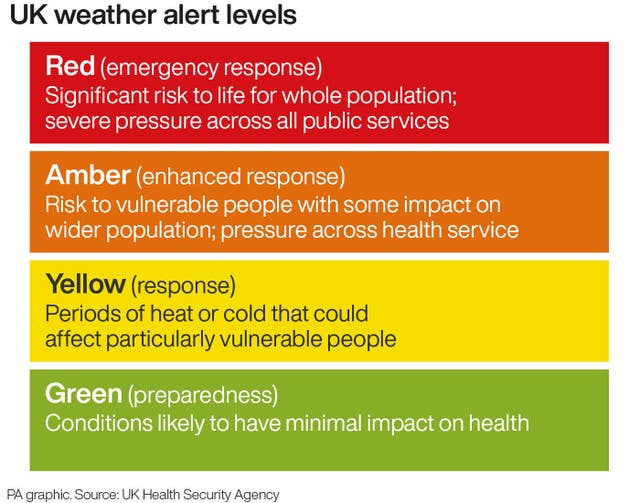 UK weather alert levels

Red (emergency response)
Significant risk to life for whole population; severe pressure across all public services

Amber (enhanced response)
Risk to vulnerable people with some impact on wider population; pressure across health service

Yellow (response)
Periods of heat or cold that could affect particularly vulnerable people

Green (preparedness)
Conditions likely to have minimal impact on health

PA graphic. Source: UK Health Security Agency